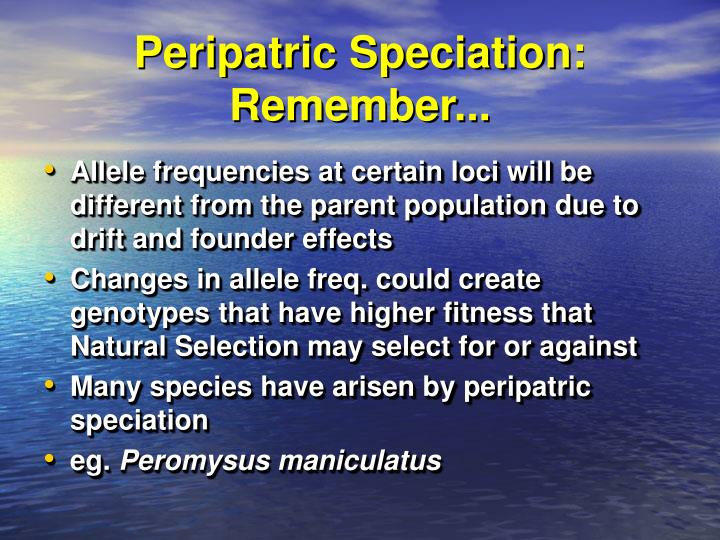 Peripatric Speciation: Remember...

• Allele frequencies at certain loci will be different from the parent population due to drift and founder effects
• Changes in allele freq. could create genotypes that have higher fitness that Natural Selection may select for or against
• Many species have arisen by peripatric speciation
• eg. Peromysus maniculatus